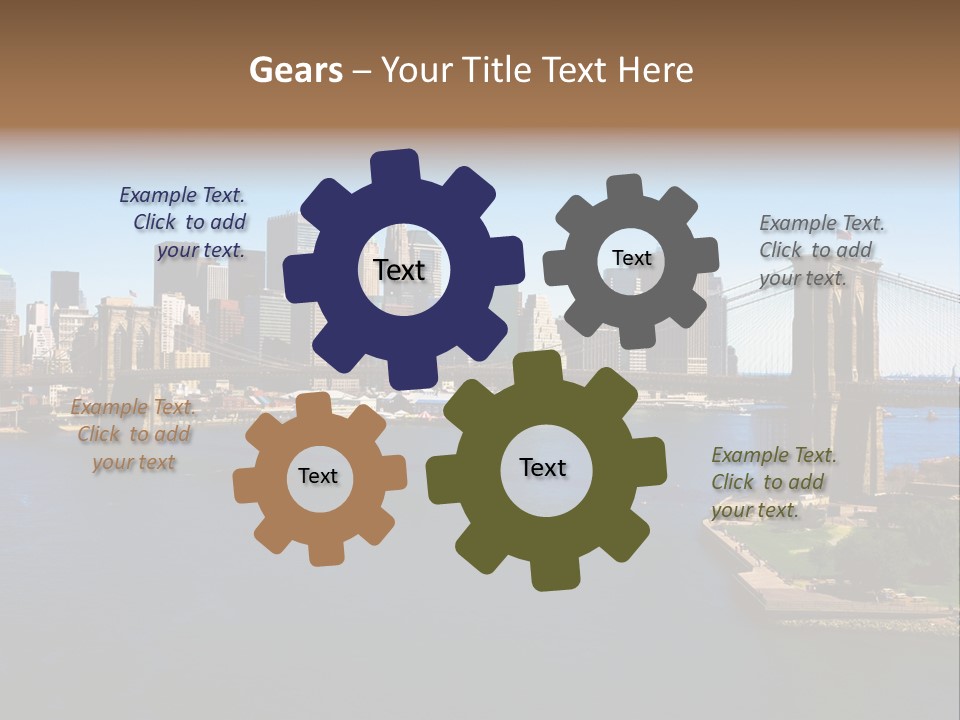 Gears – Your Title Text Here

Example Text. Click to add your text.

Text

Text

Example Text. Click to add your text.

Example Text. Click to add your text

Text

Text

Example Text. Click to add your text.